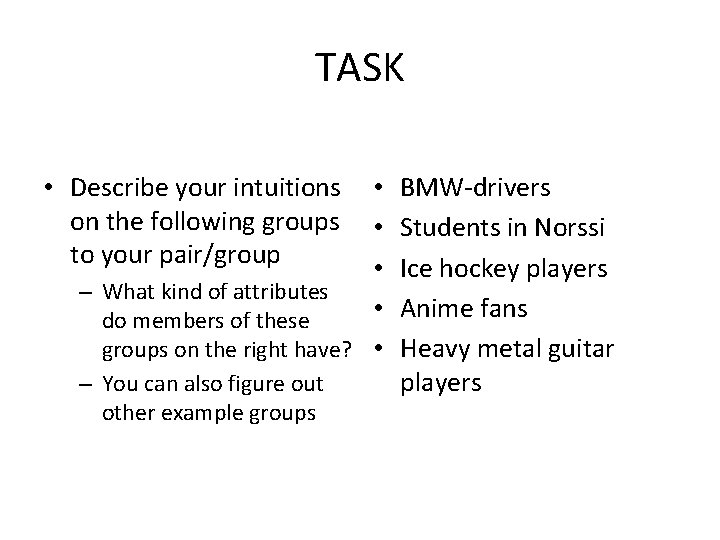 TASK

• Describe your intuitions on the following groups to your pair/group
  – What kind of attributes do members of these groups on the right have?
  – You can also figure out other example groups

• BMW-drivers
• Students in Norssi
• Ice hockey players
• Anime fans
• Heavy metal guitar players